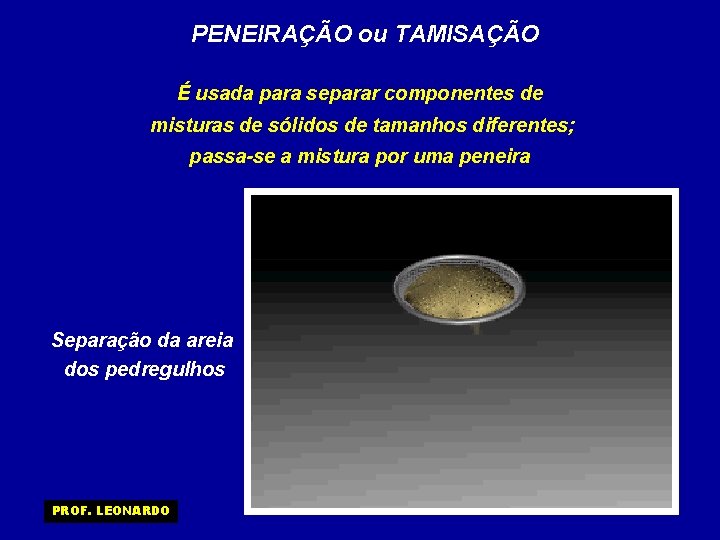 PENEIRAÇÃO ou TAMISAÇÃO

É usada para separar componentes de misturas de sólidos de tamanhos diferentes; passa-se a mistura por uma peneira

Separação da areia dos pedregulhos

PROF. LEONARDO